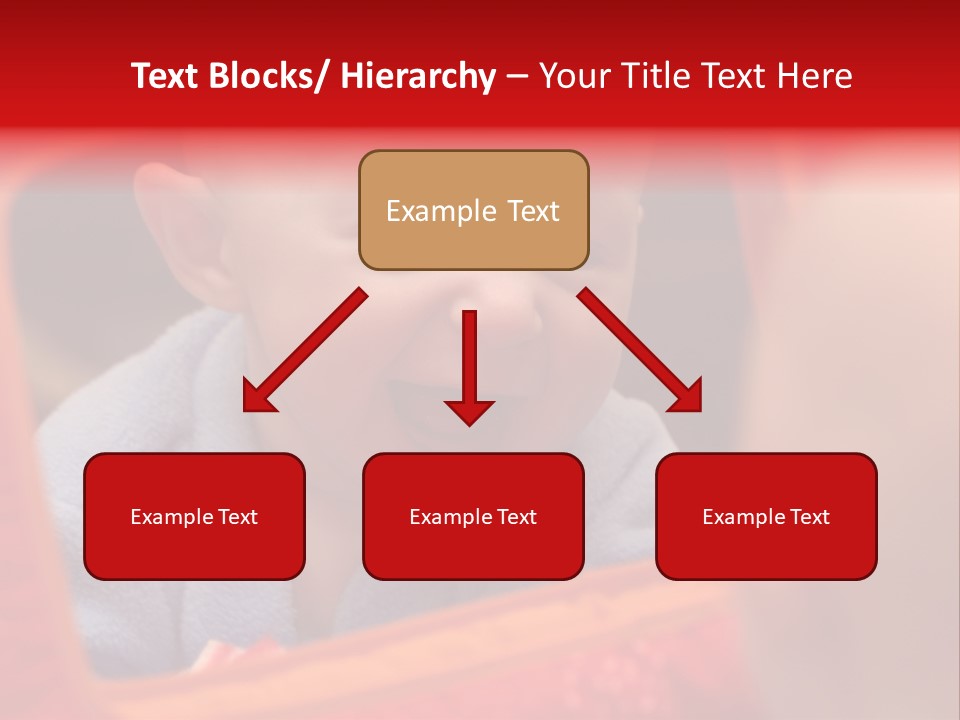 Text Blocks/ Hierarchy – Your Title Text Here

Example Text

Example Text

Example Text

Example Text